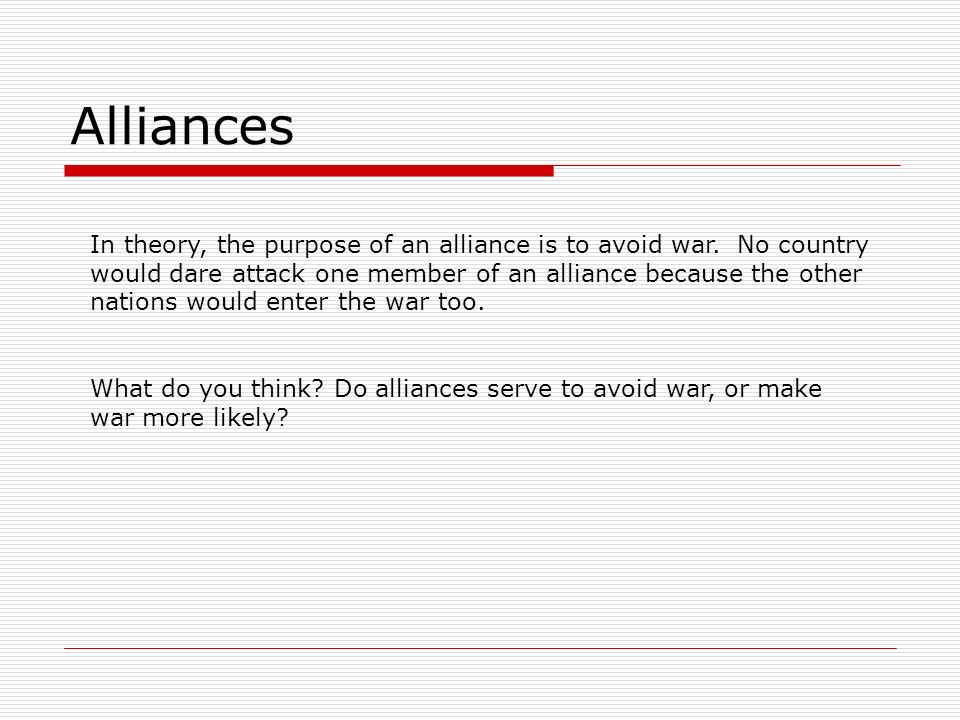 Alliances

In theory, the purpose of an alliance is to avoid war. No country would dare attack one member of an alliance because the other nations would enter the war too.

What do you think? Do alliances serve to avoid war, or make war more likely?